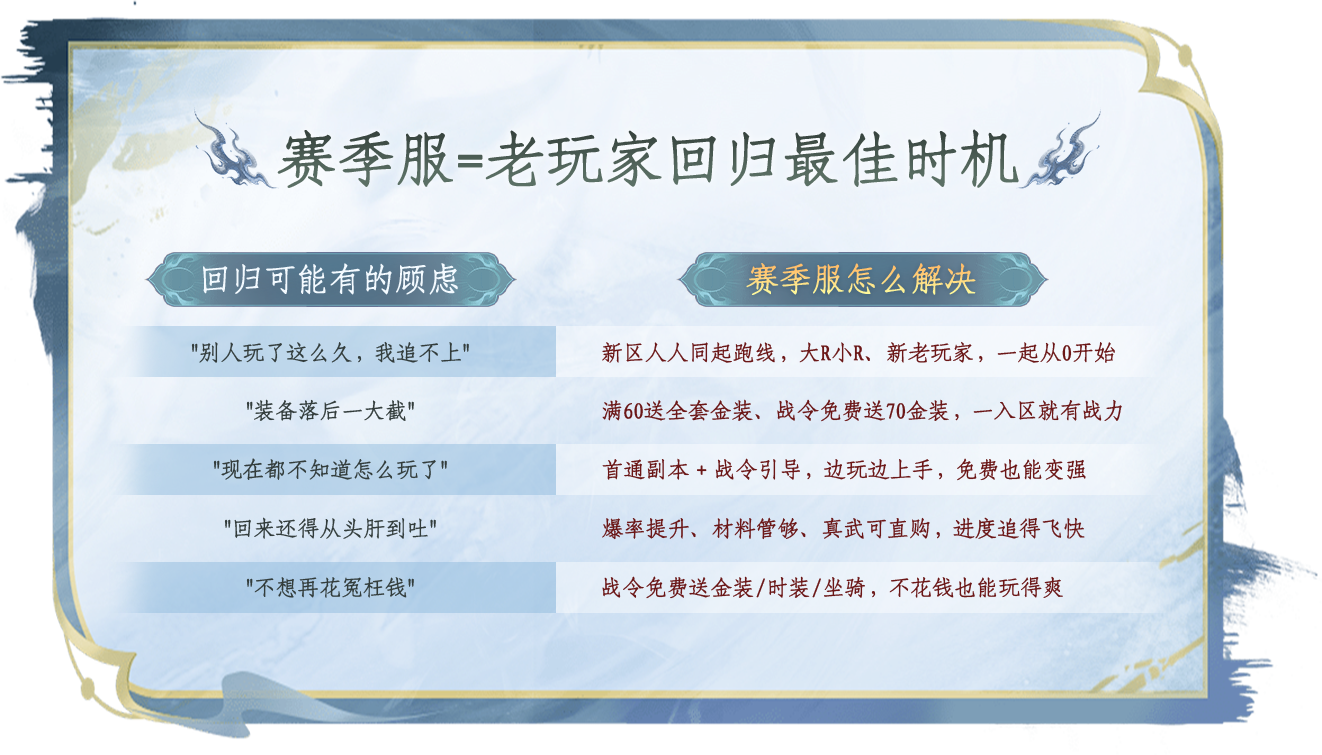 赛季服=老玩家回归最佳时机

| 回归可能有的顾虑 | 赛季服怎么解决 |
|---|---|
| "别人玩了这么久，我追不上" | 新区人人同起跑线，大R小R、新老玩家，一起从0开始 |
| "装备落后一大截" | 满60送全套金装、战令免费送70金装，一入区就有战力 |
| "现在都不知道怎么玩了" | 首通副本 + 战令引导，边玩边上手，免费也能变强 |
| "回来还得从头肝到吐" | 爆率提升、材料管够、真武可直购，进度追得飞快 |
| "不想再花冤枉钱" | 战令免费送金装/时装/坐骑，不花钱也能玩得爽 |